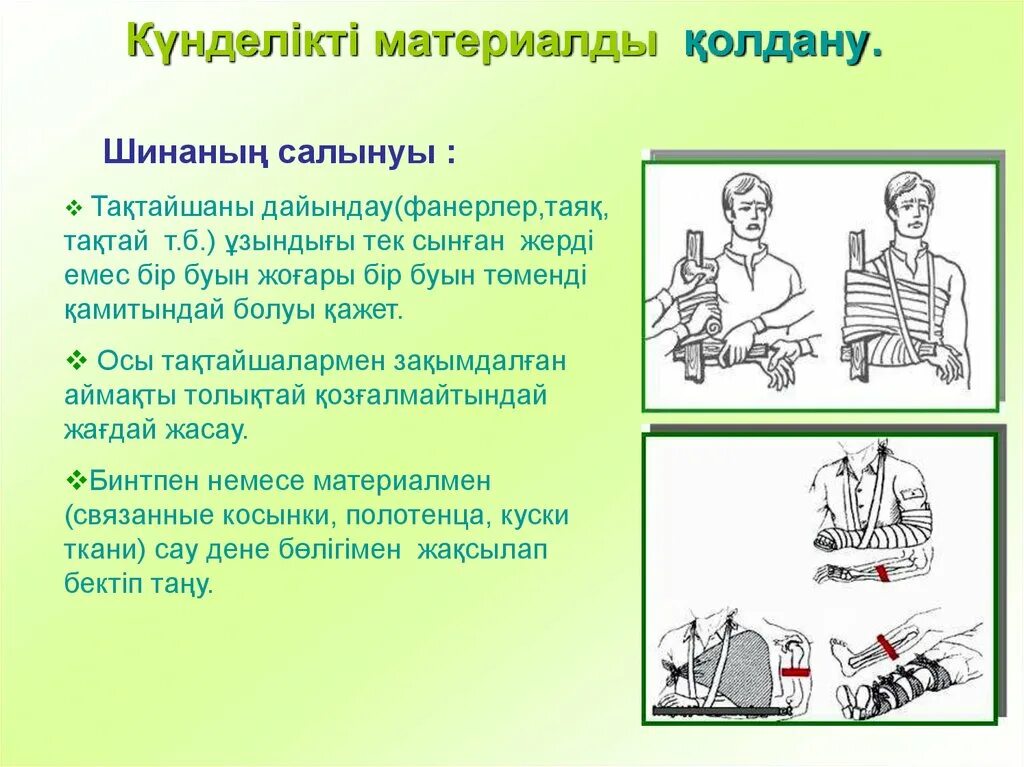 Күнделікті материалды қолдану.

Шинаның салынуы :

❖ Тақтайшаны дайындау(фанерлер,таяқ, тақтай т.б.) ұзындығы тек сынған жерді емес бір буын жоғары бір буын төменді қамитындай болуы қажет.

❖ Осы тақтайшалармен зақымдалған аймақты толықтай қозғалмайтындай жағдай жасау.

❖Бинтпен немесе материалмен (связанные косынки, полотенца, куски ткани) сау дене бөлігімен жақсылап бектіп таңу.